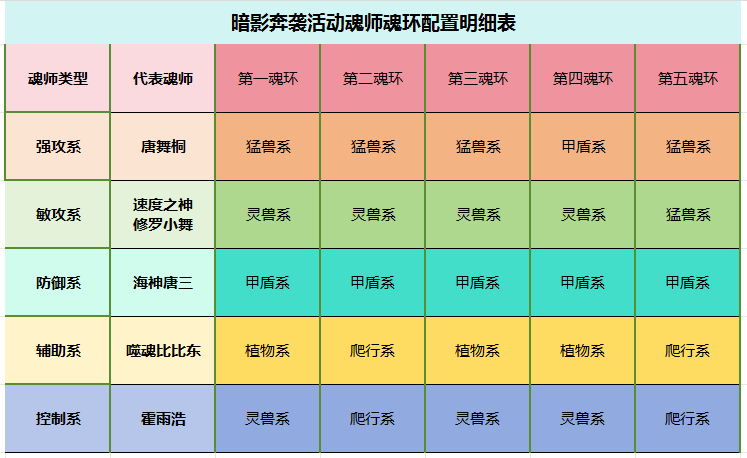 暗影奔袭活动魂师魂环配置明细表

| 魂师类型 | 代表魂师 | 第一魂环 | 第二魂环 | 第三魂环 | 第四魂环 | 第五魂环 |
|---|---|---|---|---|---|---|
| 强攻系 | 唐舞桐 | 猛兽系 | 猛兽系 | 猛兽系 | 甲盾系 | 猛兽系 |
| 敏攻系 | 速度之神 修罗小舞 | 灵兽系 | 灵兽系 | 灵兽系 | 灵兽系 | 猛兽系 |
| 防御系 | 海神唐三 | 甲盾系 | 甲盾系 | 甲盾系 | 甲盾系 | 甲盾系 |
| 辅助系 | 噬魂比比东 | 植物系 | 爬行系 | 植物系 | 植物系 | 爬行系 |
| 控制系 | 霍雨浩 | 灵兽系 | 爬行系 | 灵兽系 | 灵兽系 | 爬行系 |